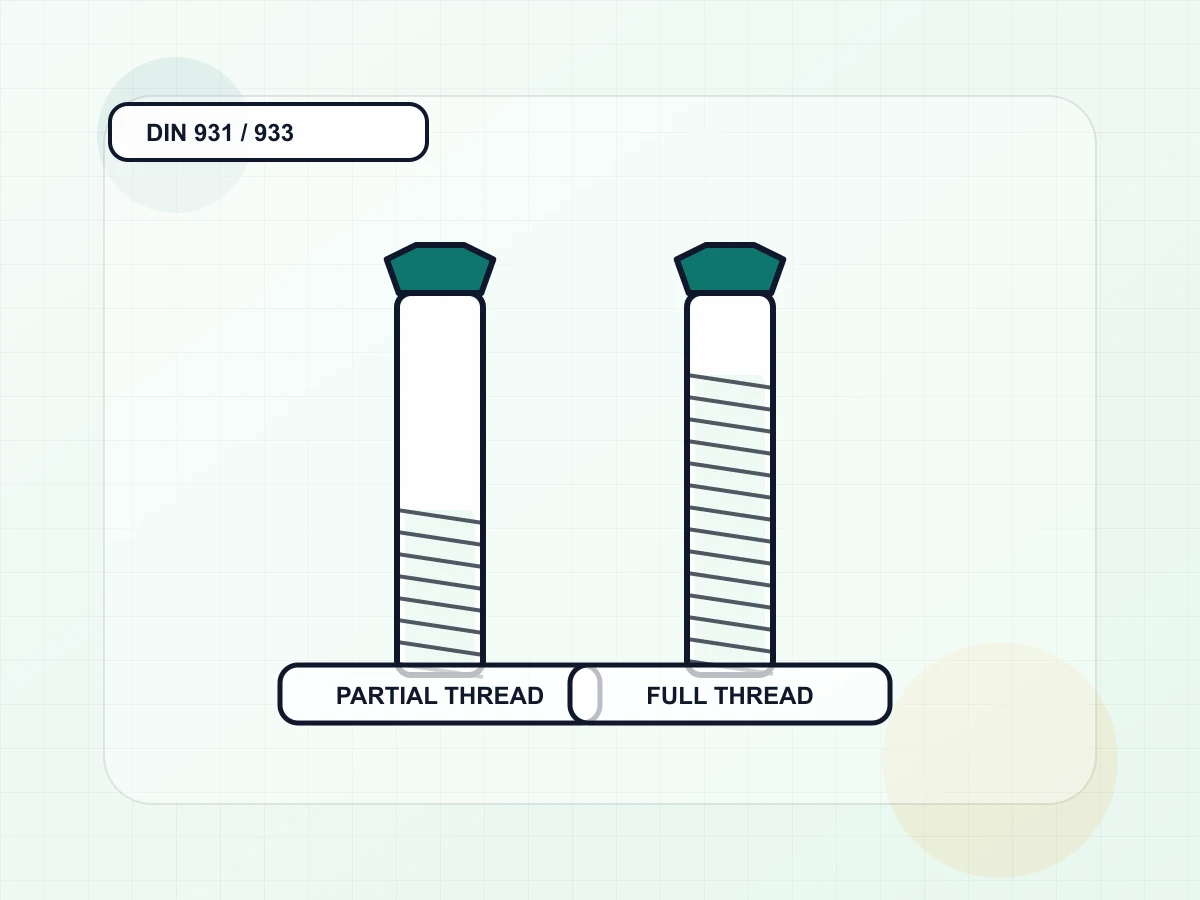 DIN 931 / 933

PARTIAL THREAD

FULL THREAD